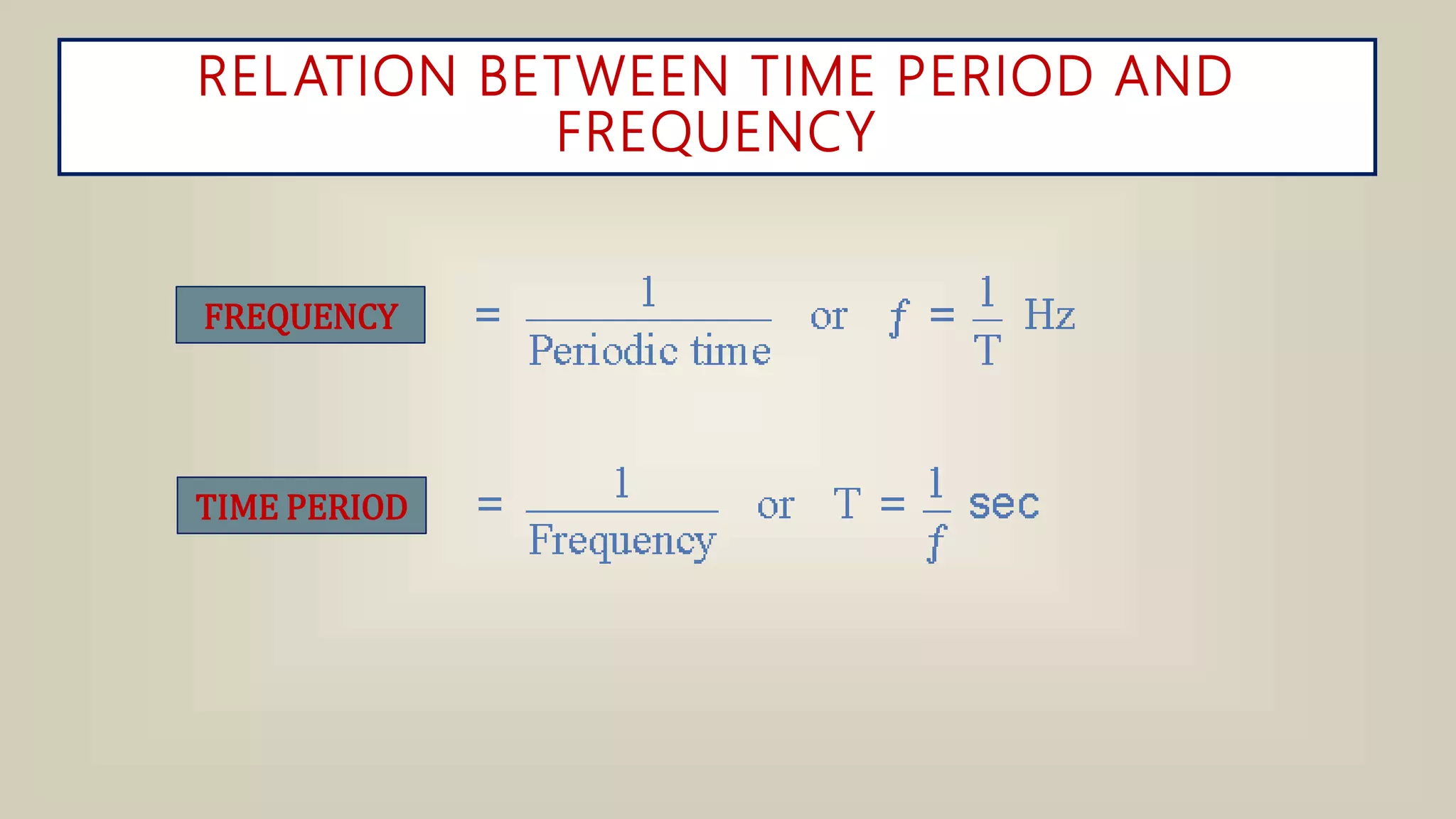 RELATION BETWEEN TIME PERIOD AND FREQUENCY

FREQUENCY $= \frac{1}{\text{Periodic time}}$ or $f = \frac{1}{T}$ Hz

TIME PERIOD $= \frac{1}{\text{Frequency}}$ or $T = \frac{1}{f}$ sec